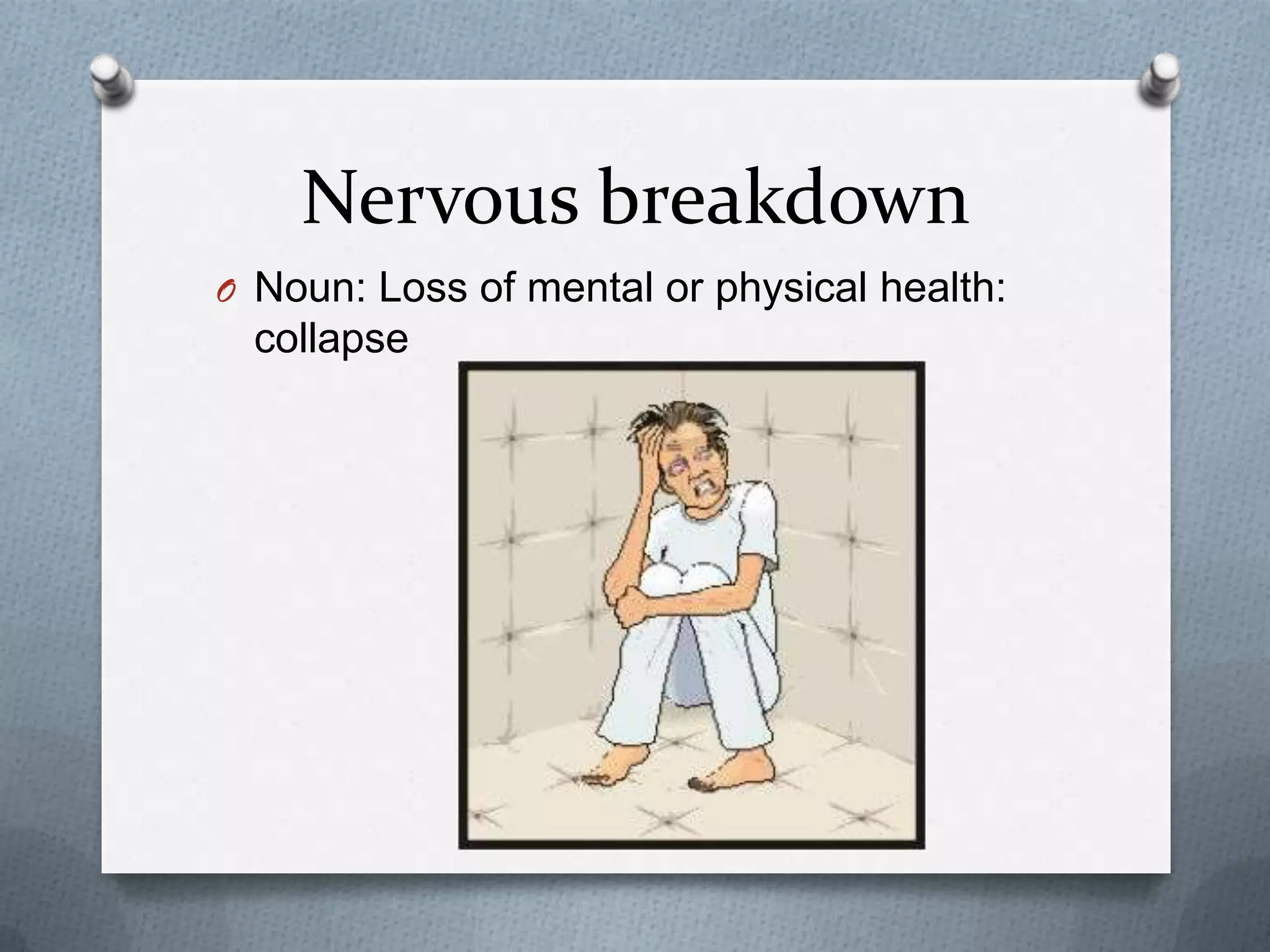 Nervous breakdown

Noun: Loss of mental or physical health: collapse